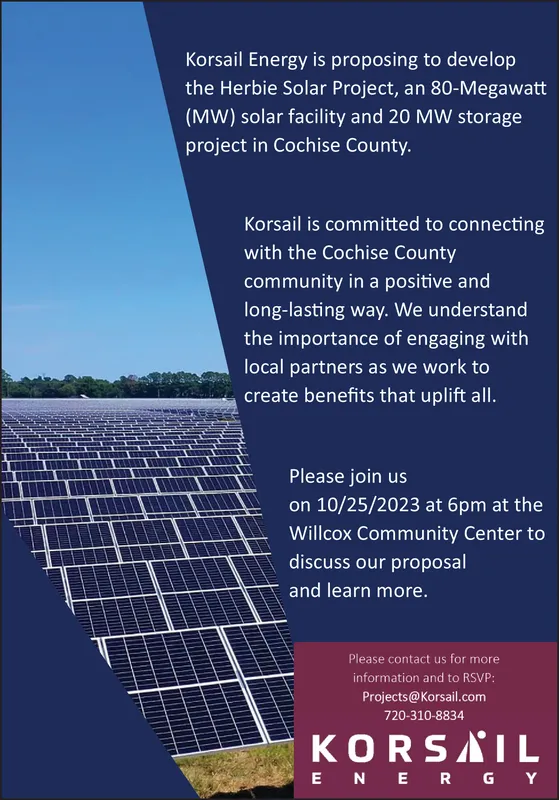 Korsail Energy is proposing to develop the Herbie Solar Project, an 80-Megawatt (MW) solar facility and 20 MW storage project in Cochise County.

Korsail is committed to connecting with the Cochise County community in a positive and long-lasting way. We understand the importance of engaging with local partners as we work to create benefits that uplift all.

Please join us on 10/25/2023 at 6pm at the Willcox Community Center to discuss our proposal and learn more.

Please contact us for more information and to RSVP:
Projects@Korsail.com
720-310-8834

KORSAIL
ENERGY